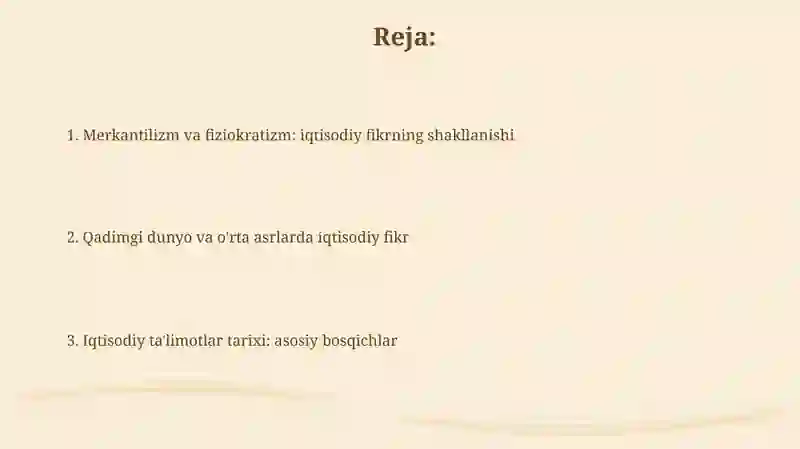 Reja:

1. Merkantilizm va fiziokratizm: iqtisodiy fikrning shakllanishi

2. Qadimgi dunyo va o'rta asrlarda iqtisodiy fikr

3. Iqtisodiy ta'limotlar tarixi: asosiy bosqichlar